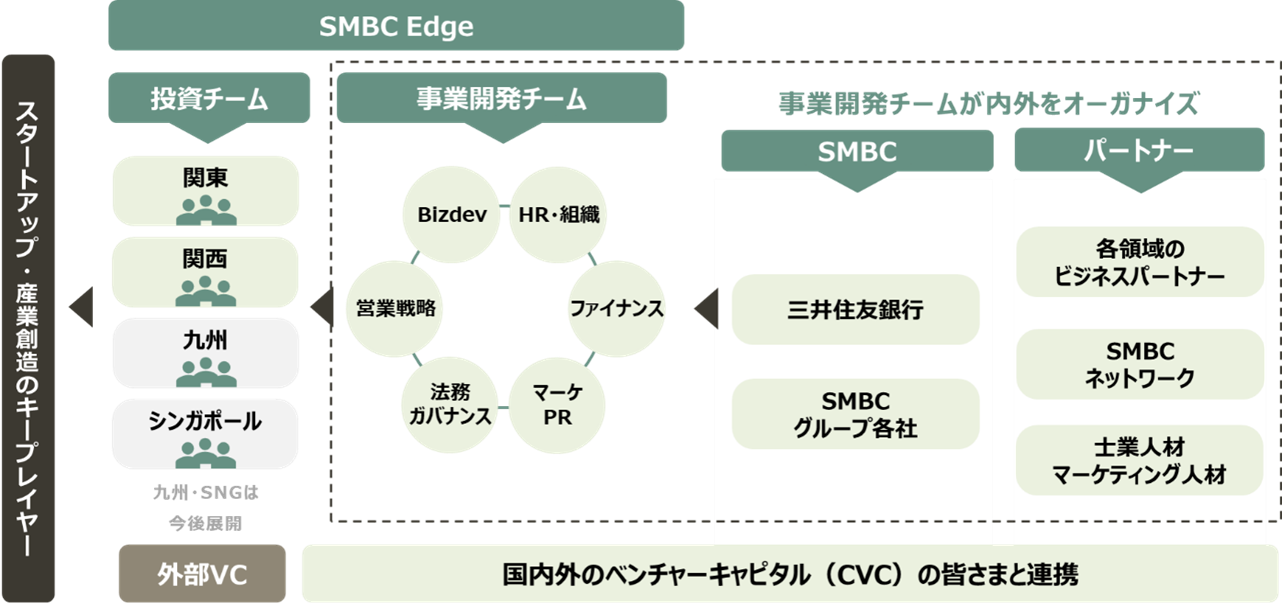 SMBC Edge

スタートアップ・産業創造のキープレイヤー

投資チーム

関東

関西

九州

シンガポール

九州・SNGは今後展開

事業開発チーム

Bizdev

HR・組織

ファイナンス

マーケ PR

法務 ガバナンス

営業戦略

事業開発チームが内外をオーガナイズ

SMBC

三井住友銀行

SMBC グループ各社

パートナー

各領域の ビジネスパートナー

SMBC ネットワーク

士業人材 マーケティング人材

外部VC

国内外のベンチャーキャピタル（CVC）の皆さまと連携